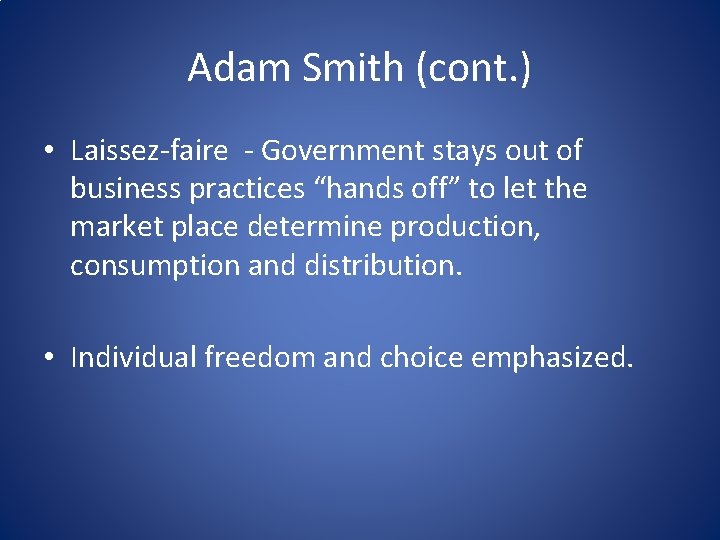 Adam Smith (cont.)

• Laissez-faire - Government stays out of business practices “hands off” to let the market place determine production, consumption and distribution.

• Individual freedom and choice emphasized.